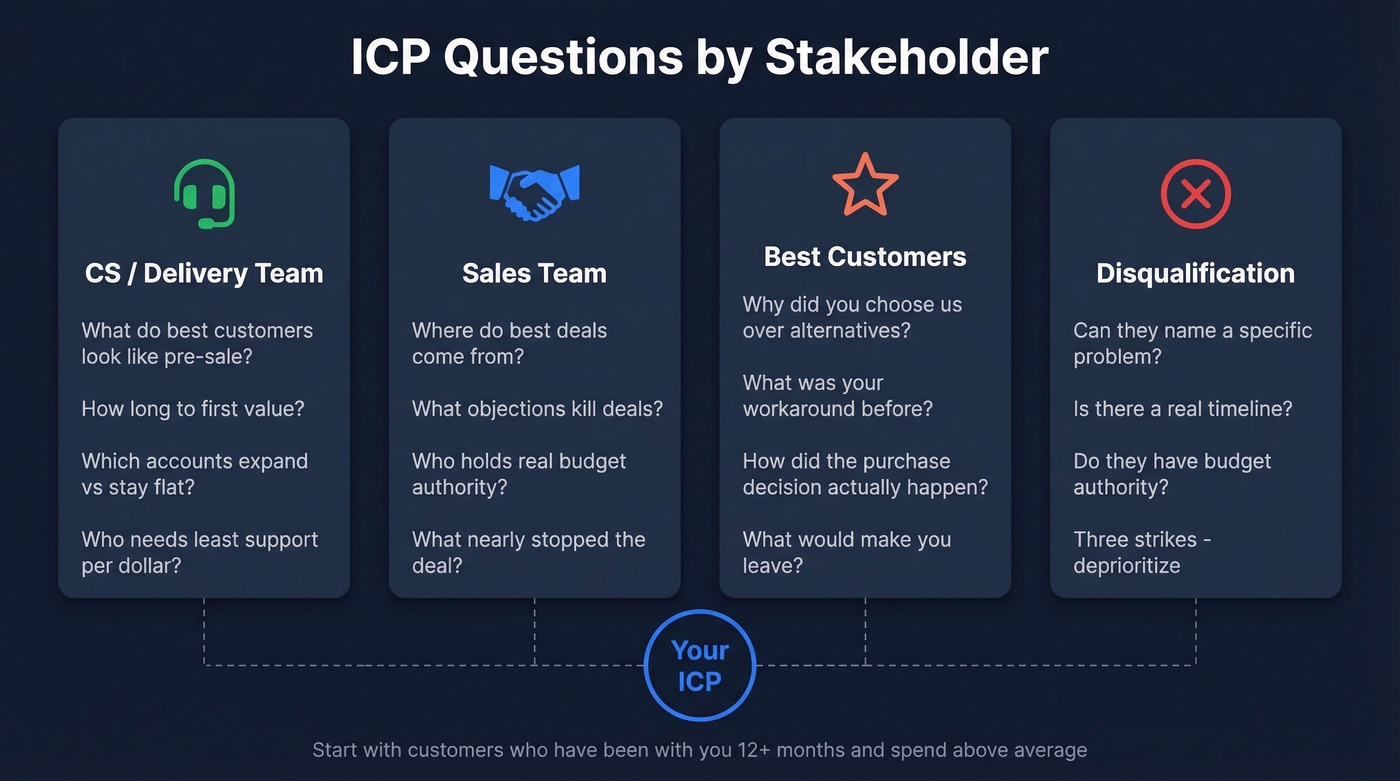 ICP Questions by Stakeholder

CS / Delivery Team

What do best customers look like pre-sale?

How long to first value?

Which accounts expand vs stay flat?

Who needs least support per dollar?

Sales Team

Where do best deals come from?

What objections kill deals?

Who holds real budget authority?

What nearly stopped the deal?

Best Customers

Why did you choose us over alternatives?

What was your workaround before?

How did the purchase decision actually happen?

What would make you leave?

Disqualification

Can they name a specific problem?

Is there a real timeline?

Do they have budget authority?

Three strikes - deprioritize

Your ICP

Start with customers who have been with you 12+ months and spend above average